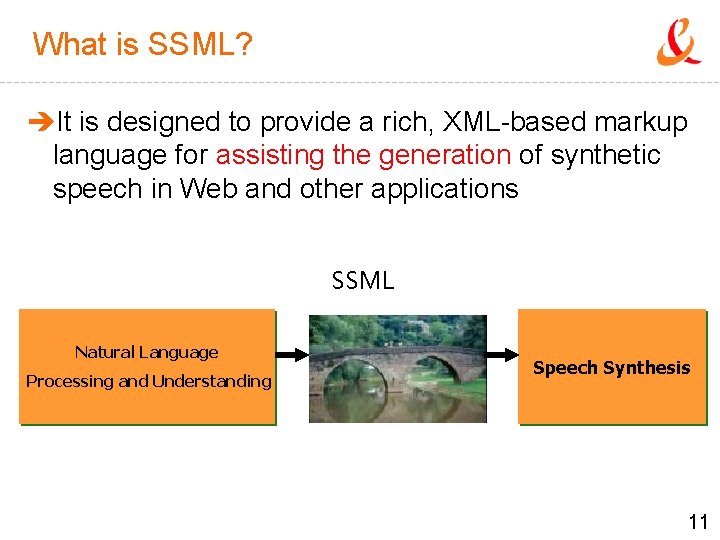 What is SSML?

➔It is designed to provide a rich, XML-based markup language for assisting the generation of synthetic speech in Web and other applications

SSML

Natural Language Processing and Understanding

Speech Synthesis

11